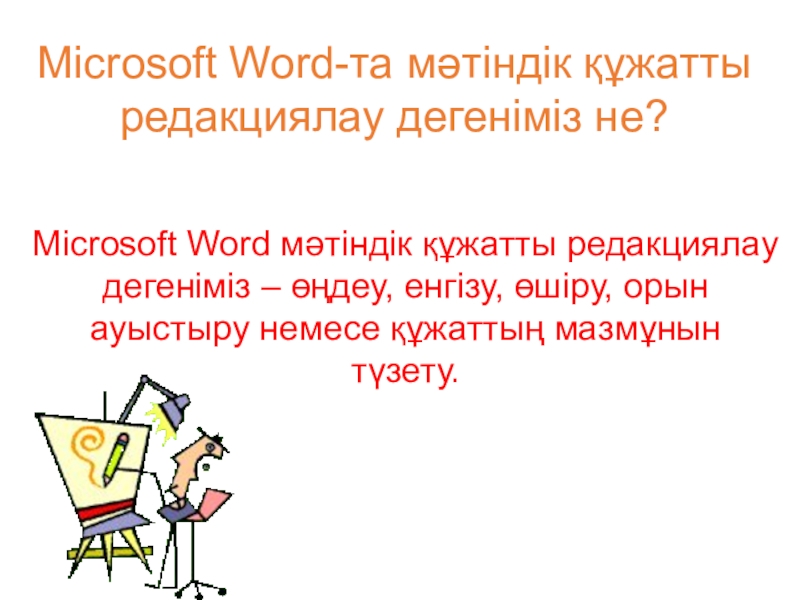 Microsoft Word-та мәтіндік құжатты редакциялау дегеніміз не?

Microsoft Word мәтіндік құжатты редакциялау дегеніміз – өңдеу, енгізу, өшіру, орын ауыстыру немесе құжаттың мазмұнын түзету.